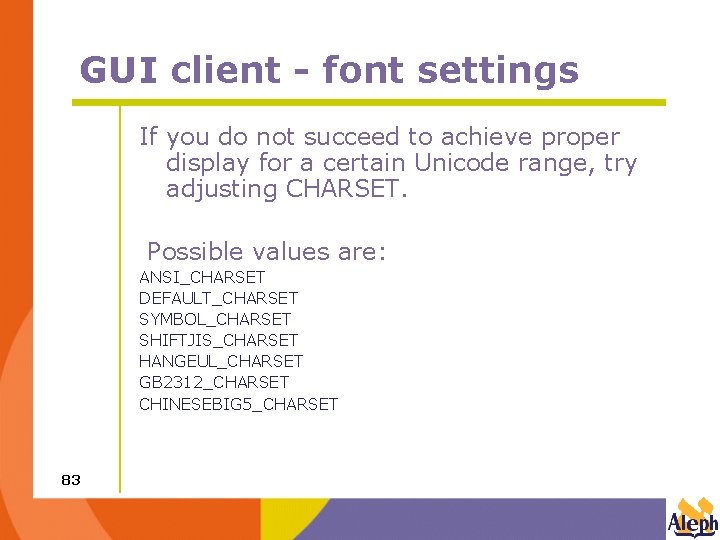 GUI client - font settings

If you do not succeed to achieve proper display for a certain Unicode range, try adjusting CHARSET.

Possible values are:
ANSI_CHARSET
DEFAULT_CHARSET
SYMBOL_CHARSET
SHIFTJIS_CHARSET
HANGEUL_CHARSET
GB2312_CHARSET
CHINESEBIG5_CHARSET

83

Aleph